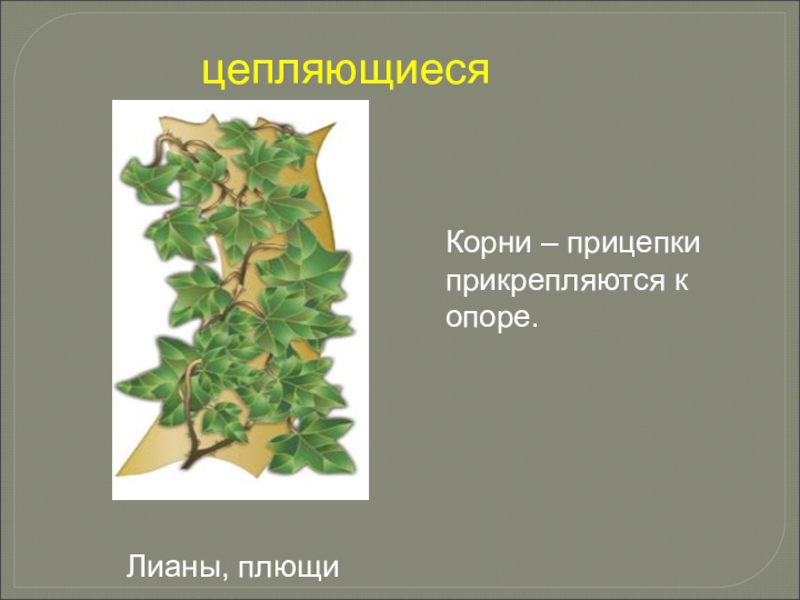 цепляющиеся

Корни – прицепки прикрепляются к опоре.

Лианы, плющи